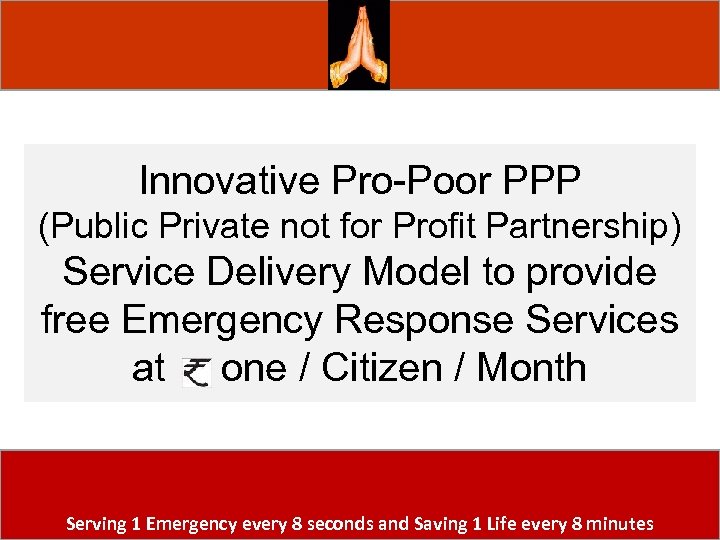 Innovative Pro-Poor PPP
(Public Private not for Profit Partnership)
Service Delivery Model to provide free Emergency Response Services at ₹ one / Citizen / Month

Serving 1 Emergency every 8 seconds and Saving 1 Life every 8 minutes